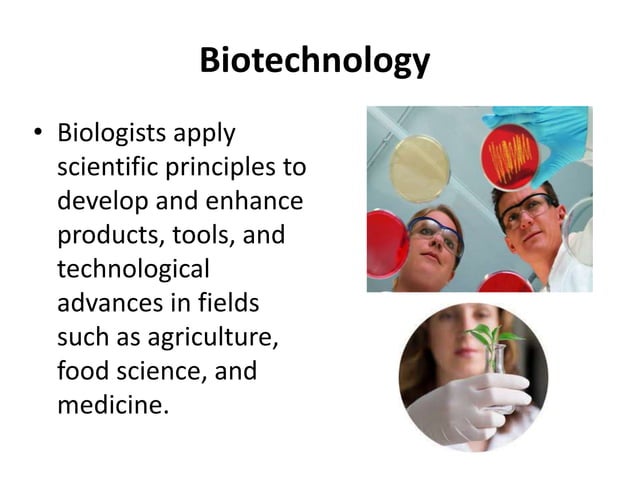 Biotechnology

• Biologists apply scientific principles to develop and enhance products, tools, and technological advances in fields such as agriculture, food science, and medicine.